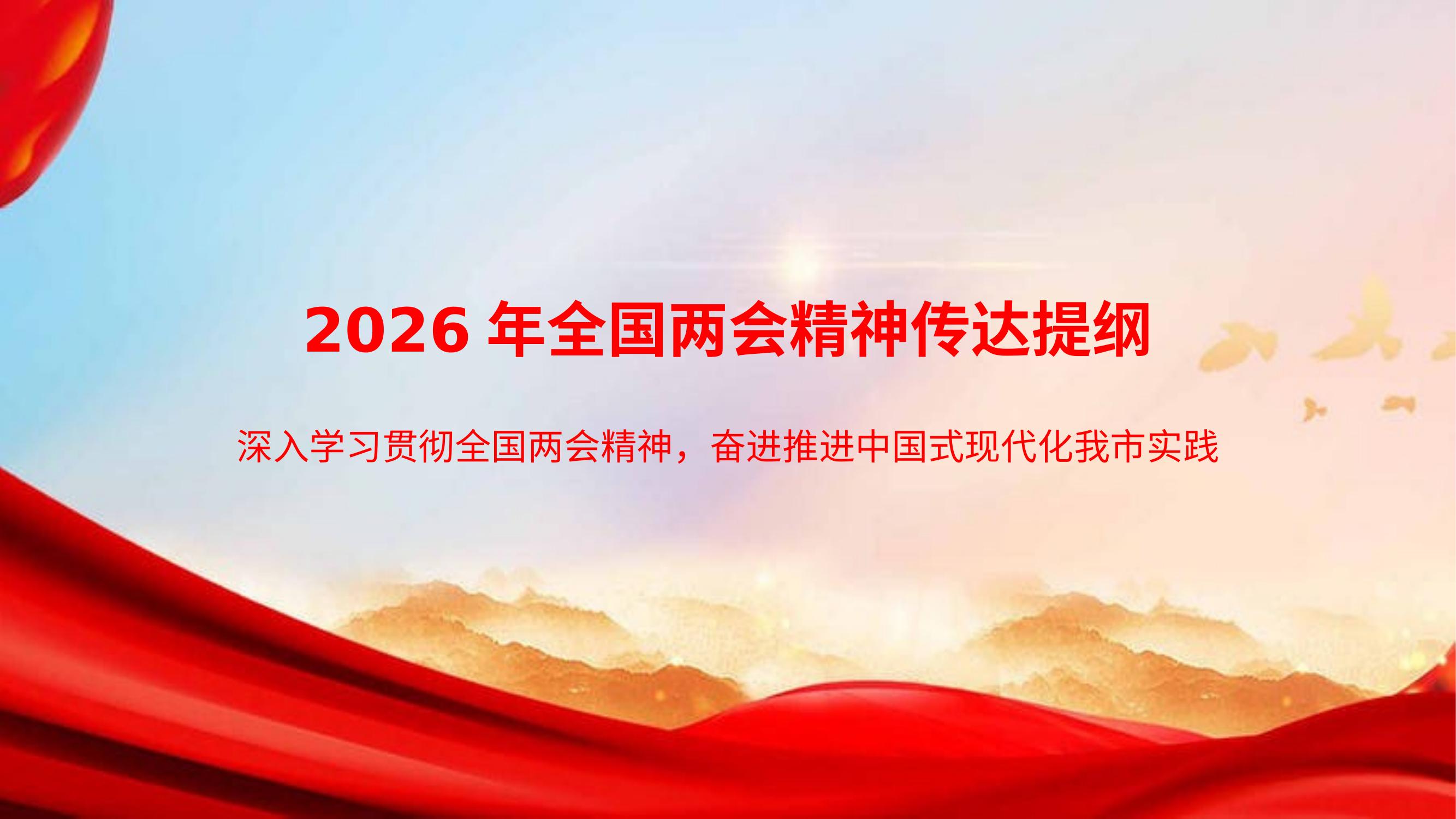 2026 年全国两会精神传达提纲

深入学习贯彻全国两会精神，奋进推进中国式现代化我市实践